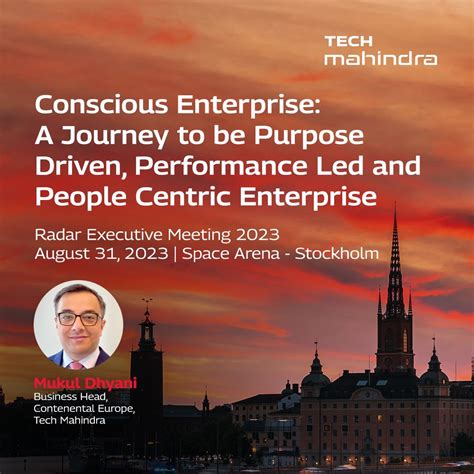 TECH
mahindra

Conscious Enterprise: A Journey to be Purpose Driven, Performance Led and People Centric Enterprise

Radar Executive Meeting 2023
August 31, 2023 | Space Arena - Stockholm

Mukul Dhyani
Business Head, Contenental Europe, Tech Mahindra